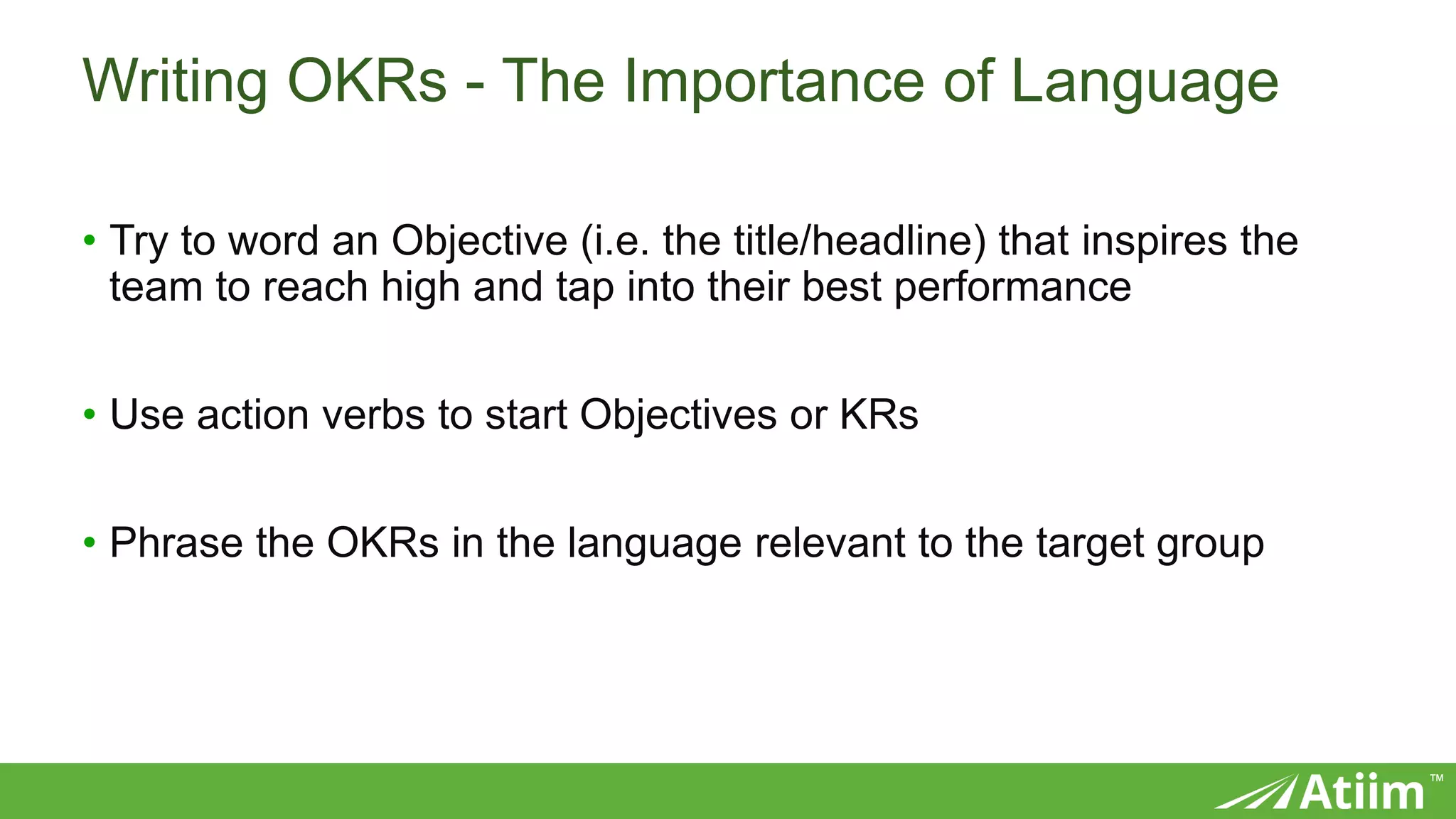 Writing OKRs - The Importance of Language

• Try to word an Objective (i.e. the title/headline) that inspires the team to reach high and tap into their best performance

• Use action verbs to start Objectives or KRs

• Phrase the OKRs in the language relevant to the target group

Atiim™